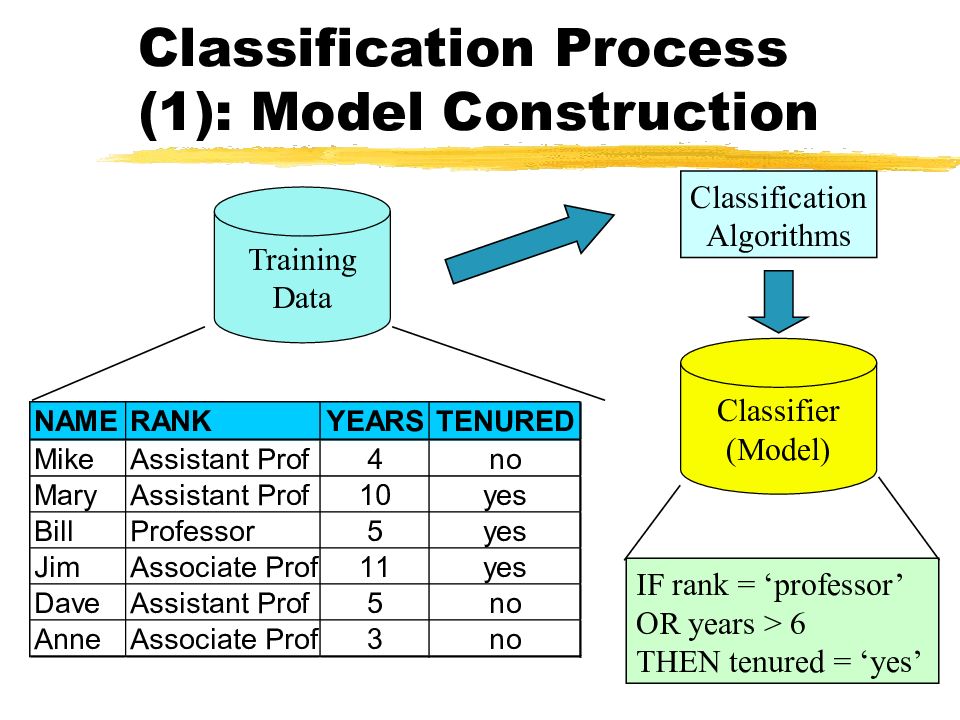 Classification Process (1): Model Construction

Training Data

Classification Algorithms

Classifier (Model)

| NAME | RANK | YEARS | TENURED |
|---|---|---|---|
| Mike | Assistant Prof | 4 | no |
| Mary | Assistant Prof | 10 | yes |
| Bill | Professor | 5 | yes |
| Jim | Associate Prof | 11 | yes |
| Dave | Assistant Prof | 5 | no |
| Anne | Associate Prof | 3 | no |

IF rank = ‘professor’
OR years > 6
THEN tenured = ‘yes’